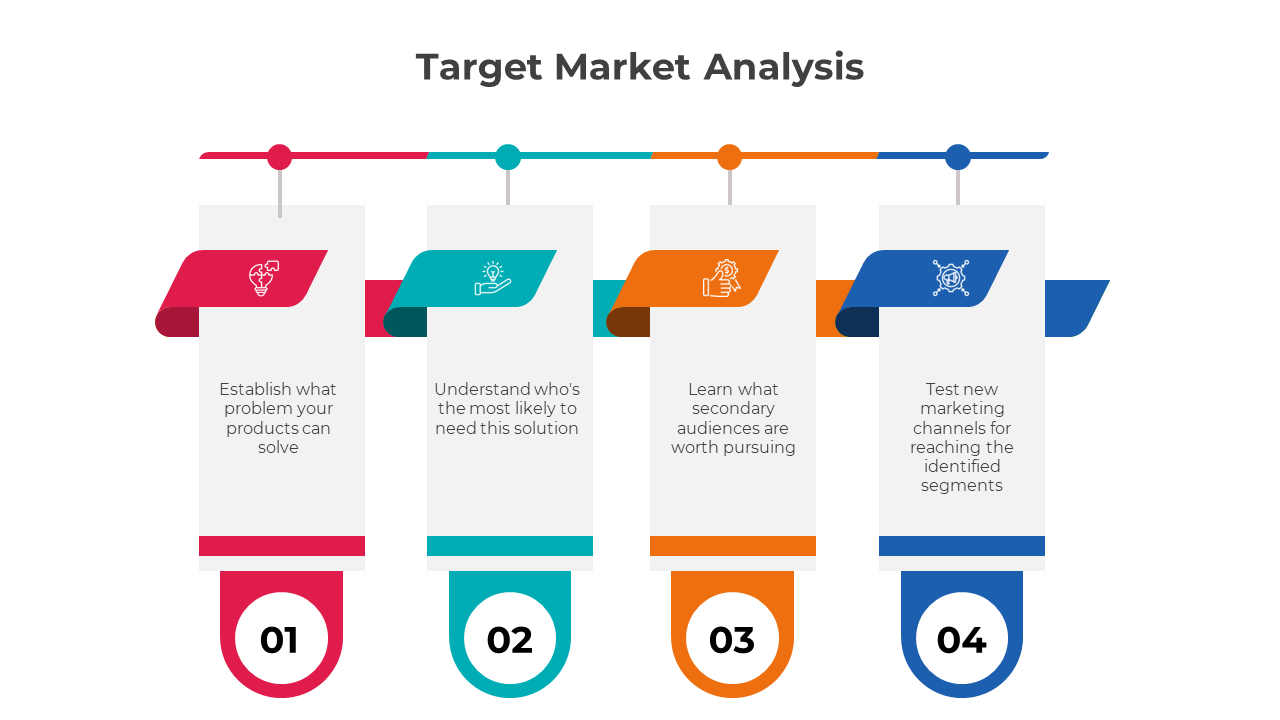 Target Market Analysis

Establish what problem your products can solve

01

Understand who's the most likely to need this solution

02

Learn what secondary audiences are worth pursuing

03

Test new marketing channels for reaching the identified segments

04